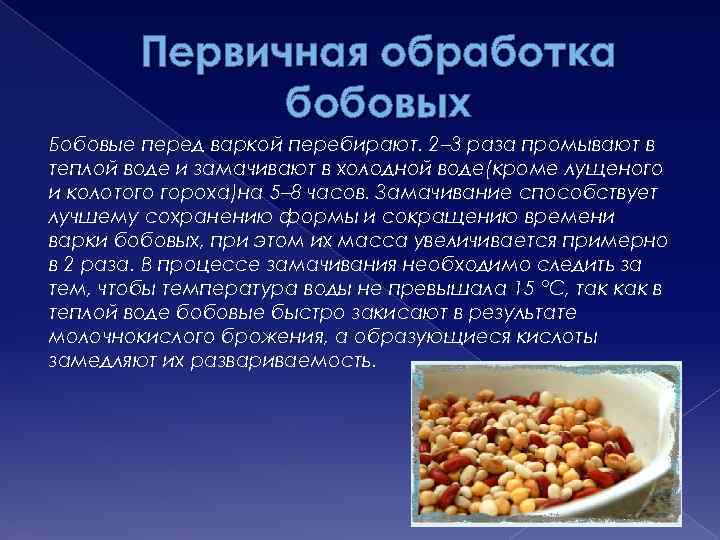 Первичная обработка бобовых

Бобовые перед варкой перебирают. 2–3 раза промывают в теплой воде и замачивают в холодной воде(кроме лущеного и колотого гороха)на 5–8 часов. Замачивание способствует лучшему сохранению формы и сокращению времени варки бобовых, при этом их масса увеличивается примерно в 2 раза. В процессе замачивания необходимо следить за тем, чтобы температура воды не превышала 15 °С, так как в теплой воде бобовые быстро закисают в результате молочнокислого брожения, а образующиеся кислоты замедляют их развариваемость.